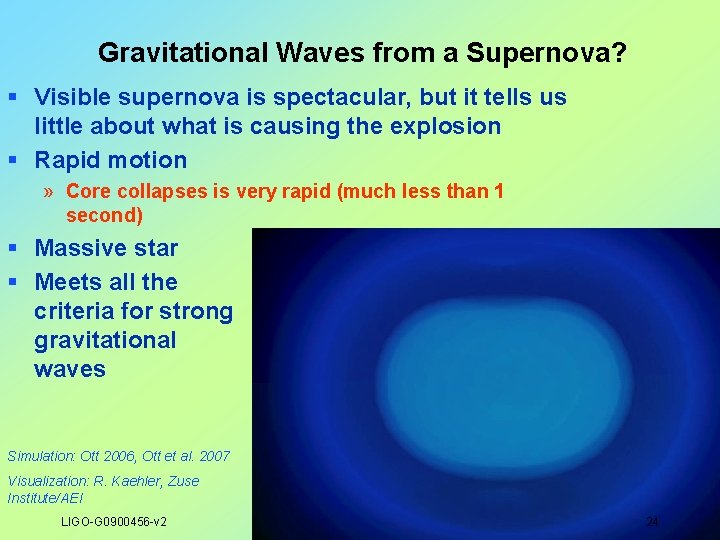 Gravitational Waves from a Supernova?

▪ Visible supernova is spectacular, but it tells us little about what is causing the explosion

▪ Rapid motion

» Core collapses is very rapid (much less than 1 second)

▪ Massive star

▪ Meets all the criteria for strong gravitational waves

Simulation: Ott 2006, Ott et al. 2007

Visualization: R. Kaehler, Zuse Institute/AEI

LIGO-G0900456-v2

24